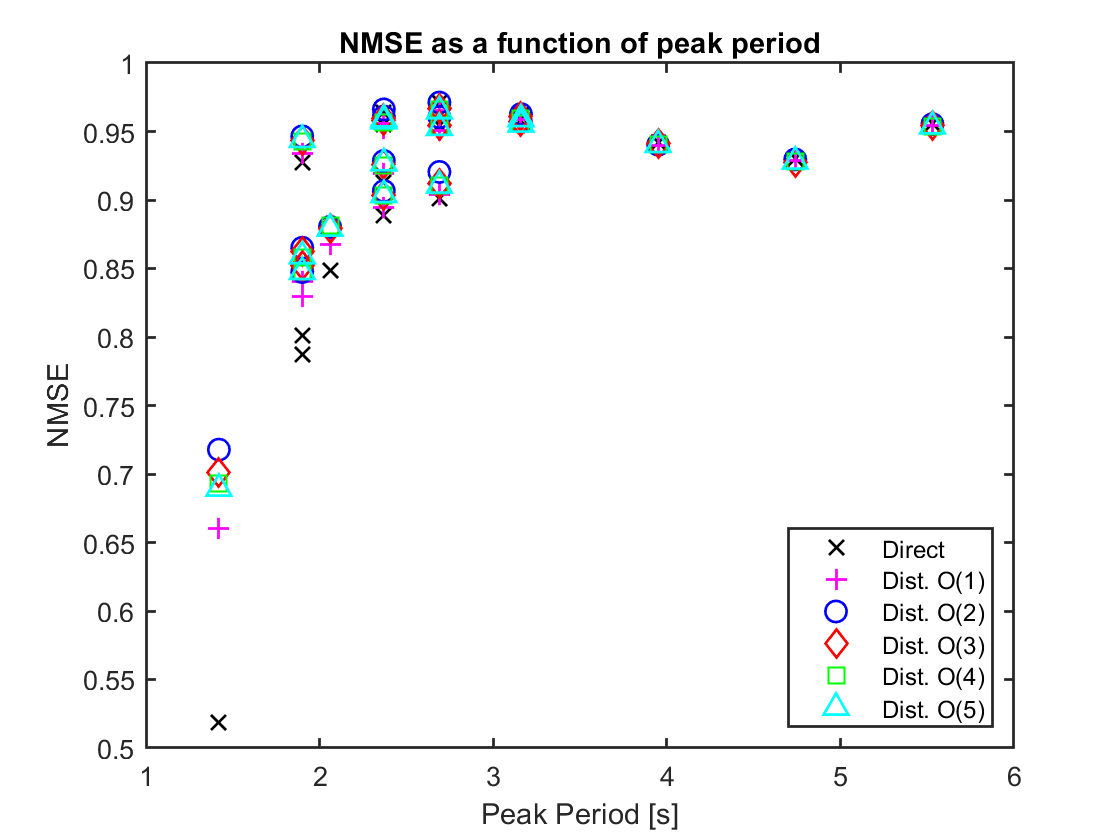 NMSE as a function of peak period

NMSE

1
0.95
0.9
0.85
0.8
0.75
0.7
0.65
0.6
0.55
0.5

1
2
3
4
5
6

Peak Period [s]

Direct
Dist. O(1)
Dist. O(2)
Dist. O(3)
Dist. O(4)
Dist. O(5)